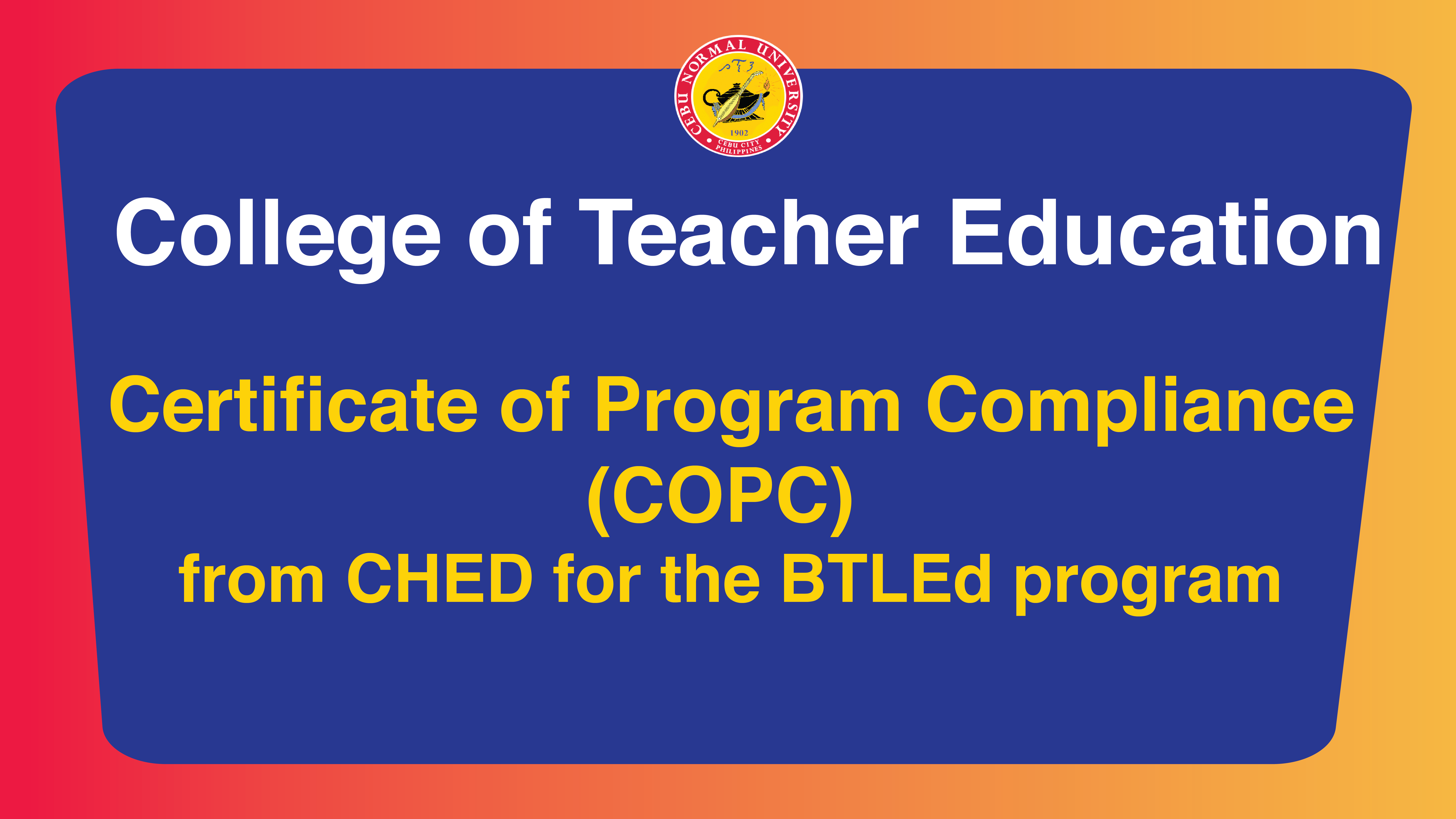 CEBU NORMAL UNIVERSITY
1902
CEBU CITY PHILIPPINES

College of Teacher Education

Certificate of Program Compliance (COPC) from CHED for the BTLEd program